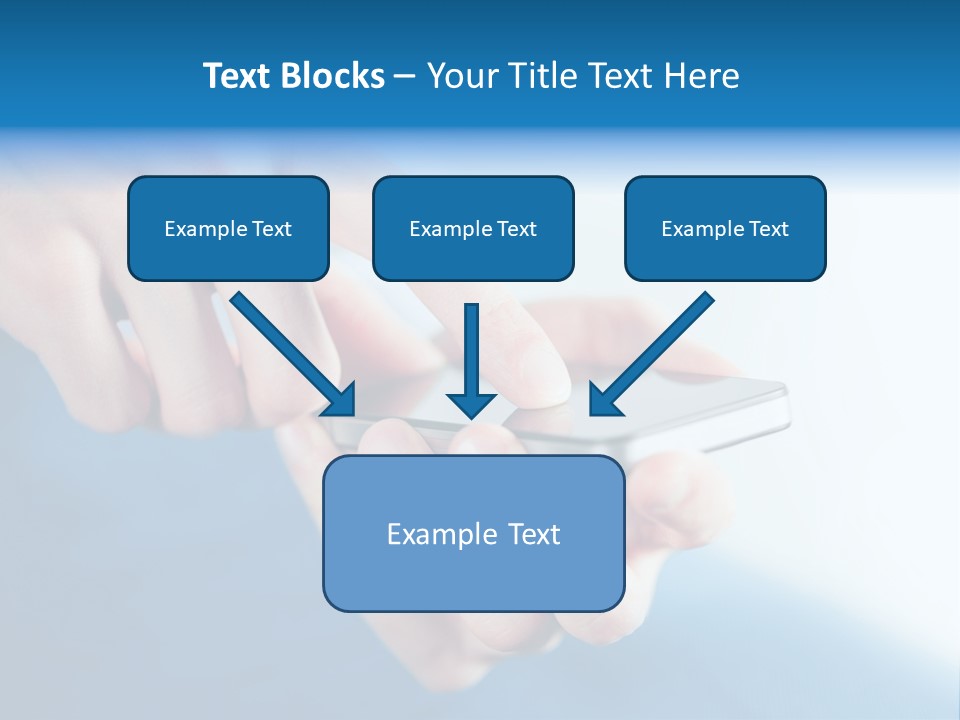 Text Blocks – Your Title Text Here

Example Text

Example Text

Example Text

Example Text